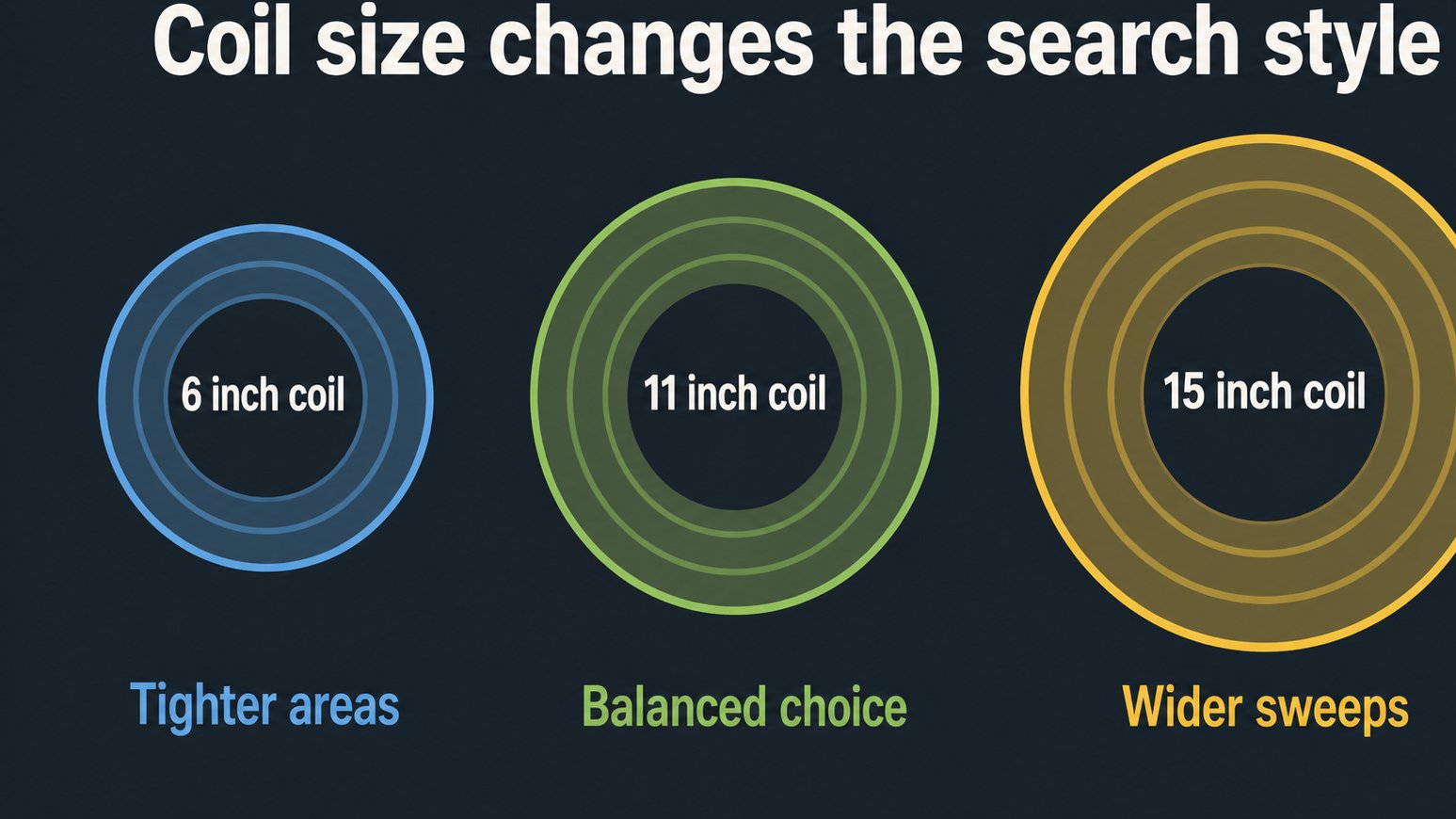 Coil size changes the search style

6 inch coil

11 inch coil

15 inch coil

Tighter areas

Balanced choice

Wider sweeps